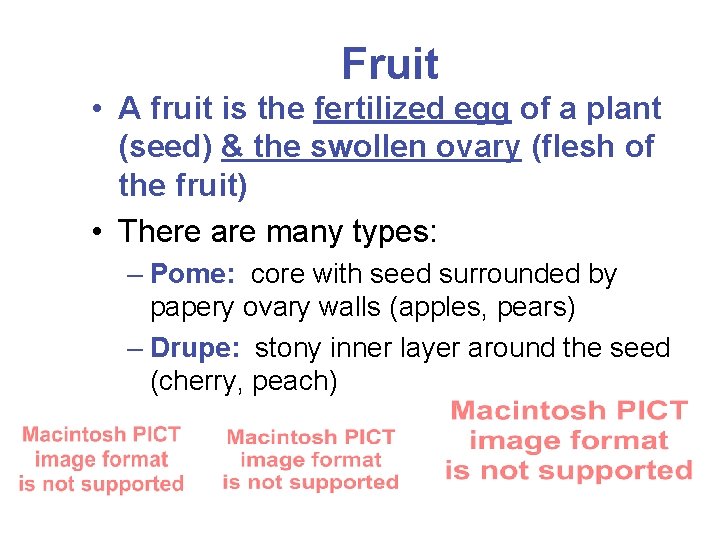 Fruit

• A fruit is the fertilized egg of a plant (seed) & the swollen ovary (flesh of the fruit)

• There are many types:

– Pome: core with seed surrounded by papery ovary walls (apples, pears)

– Drupe: stony inner layer around the seed (cherry, peach)

Macintosh PICT image format is not supported

Macintosh PICT image format is not supported

Macintosh PICT image format is not supported